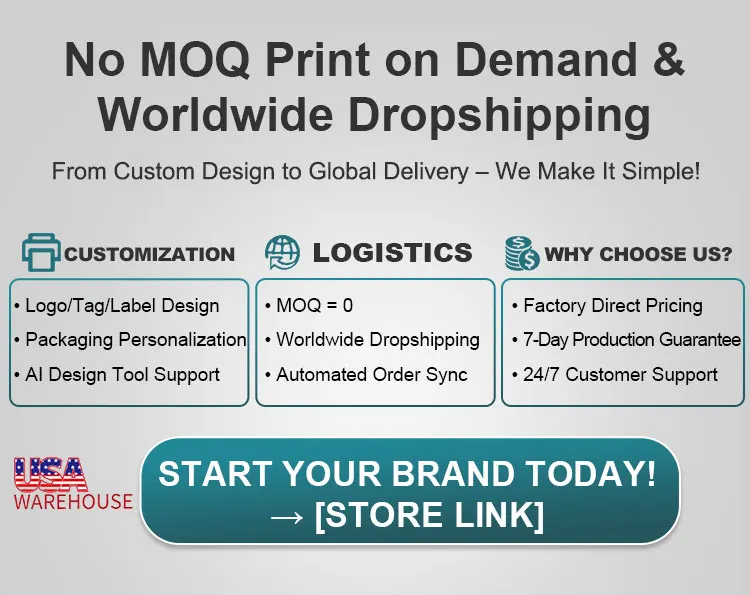 No MOQ Print on Demand & Worldwide Dropshipping

From Custom Design to Global Delivery – We Make It Simple!

CUSTOMIZATION

• Logo/Tag/Label Design
• Packaging Personalization
• AI Design Tool Support

LOGISTICS

• MOQ = 0
• Worldwide Dropshipping
• Automated Order Sync

WHY CHOOSE US?

• Factory Direct Pricing
• 7-Day Production Guarantee
• 24/7 Customer Support

USA WAREHOUSE

START YOUR BRAND TODAY!
→ [STORE LINK]